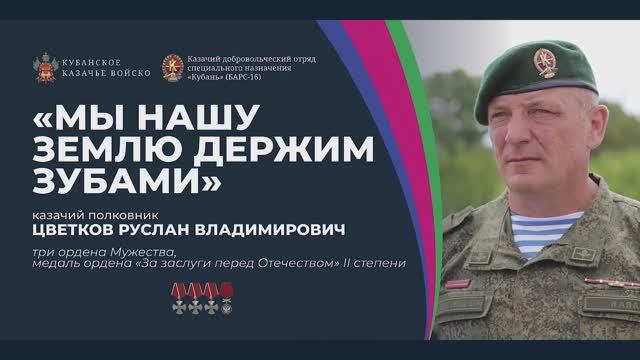 КУБАНСКОЕ КАЗАЧЬЕ ВОЙСКО

Казачий добровольческий отряд специального назначения «Кубань» (БАРС-16)

«МЫ НАШУ ЗЕМЛЮ ДЕРЖИМ ЗУБАМИ»

казачий полковник
ЦВЕТКОВ РУСЛАН ВЛАДИМИРОВИЧ

три ордена Мужества,
медаль ордена «За заслуги перед Отечеством» II степени